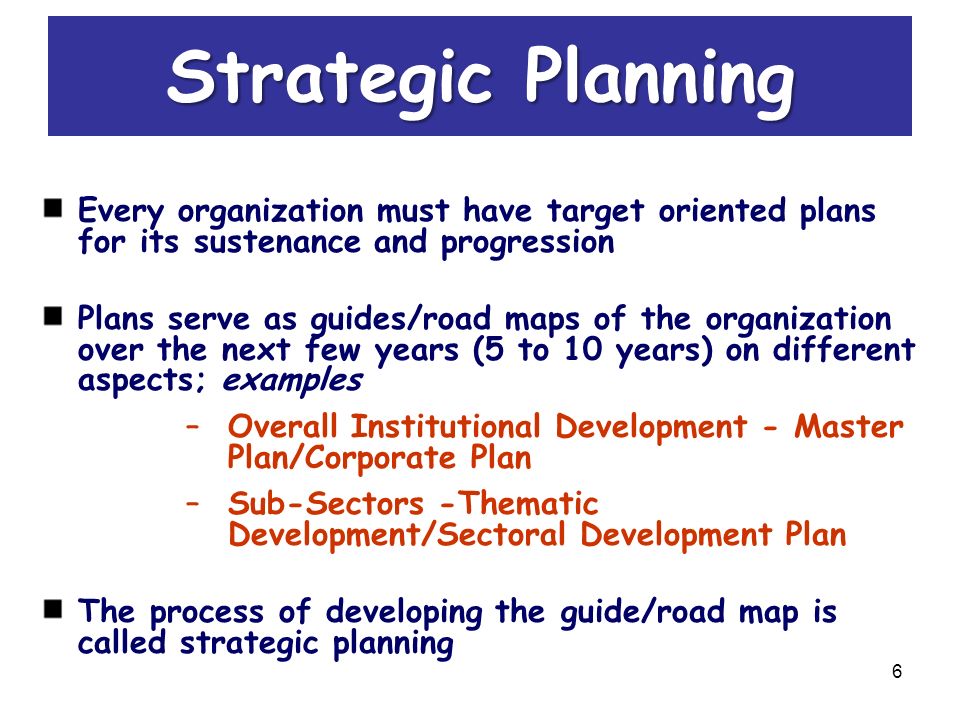 Strategic Planning

■ Every organization must have target oriented plans for its sustenance and progression

■ Plans serve as guides/road maps of the organization over the next few years (5 to 10 years) on different aspects; examples

– Overall Institutional Development - Master Plan/Corporate Plan

– Sub-Sectors -Thematic Development/Sectoral Development Plan

■ The process of developing the guide/road map is called strategic planning

6